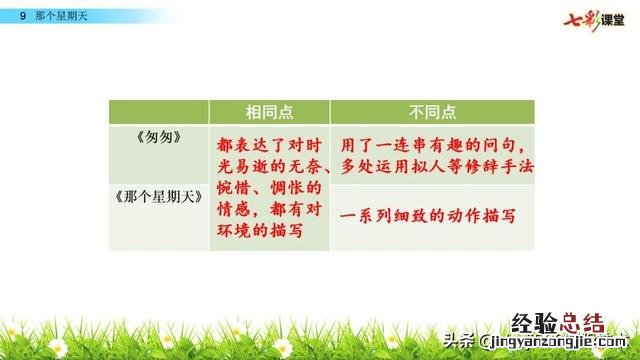 9 那个星期天

七彩课堂

|  | 相同点 | 不同点 |
|---|---|---|
| 《匆匆》 | 都表达了对时光易逝的无奈、惋惜、惆怅的情感，都有对环境的描写 | 用了一连串有趣的问句，多处运用拟人等修辞手法 |
| 《那个星期天》 |  | 一系列细致的动作描写 |

经验总结

头条 @jingyanzongjie.com